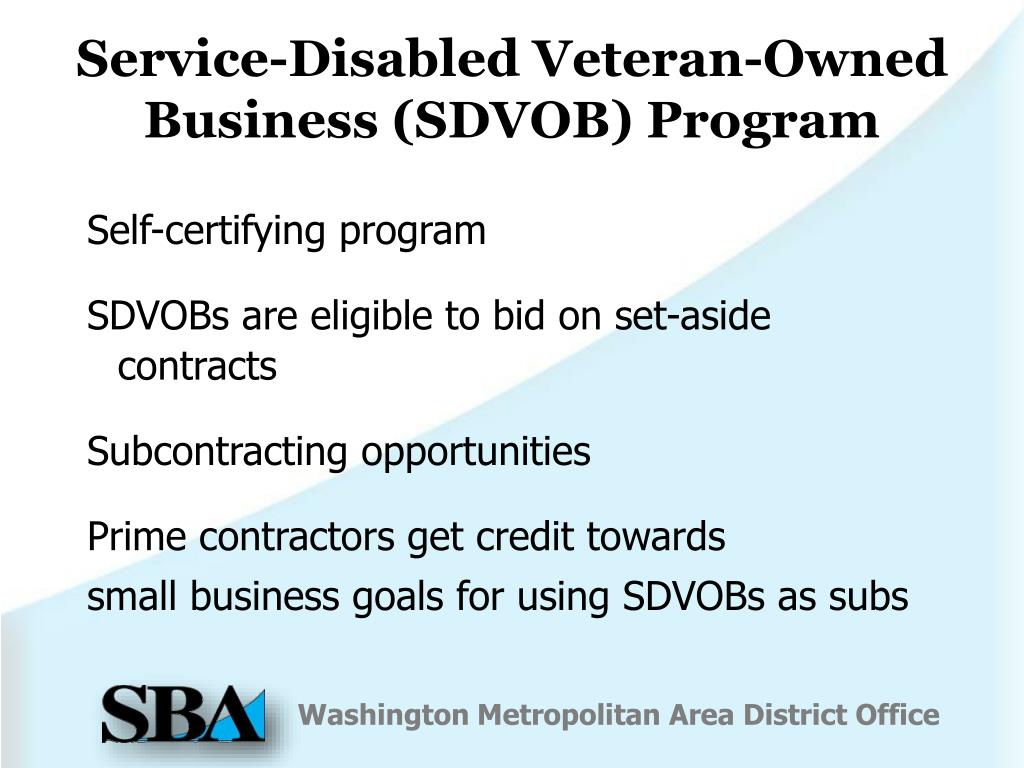 Service-Disabled Veteran-Owned Business (SDVOB) Program

Self-certifying program

SDVOBs are eligible to bid on set-aside contracts

Subcontracting opportunities

Prime contractors get credit towards
small business goals for using SDVOBs as subs

SBA

Washington Metropolitan Area District Office